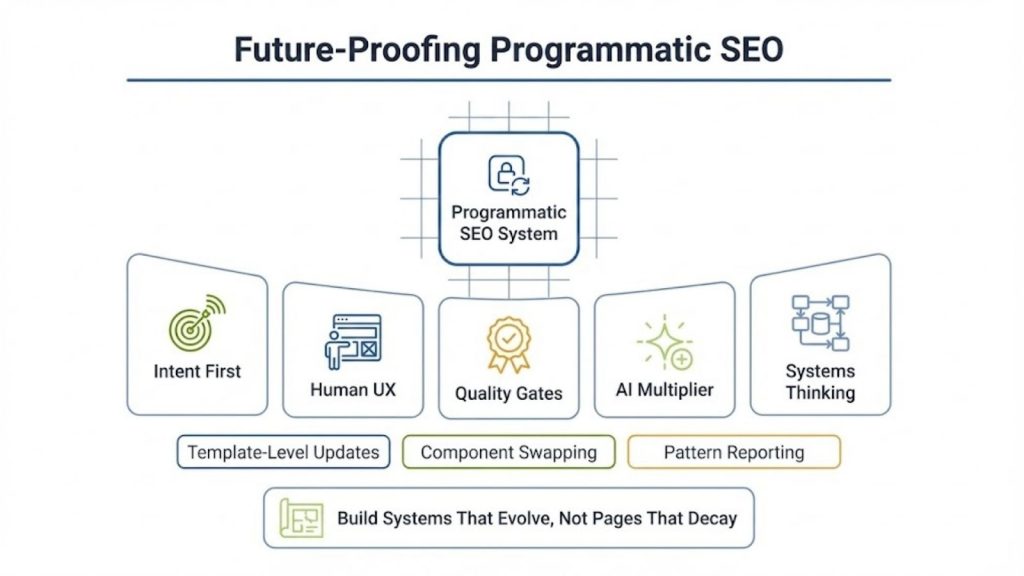 Future-Proofing Programmatic SEO

Programmatic SEO System

Intent First

Human UX

Quality Gates

AI Multiplier

Systems Thinking

Template-Level Updates

Component Swapping

Pattern Reporting

Build Systems That Evolve, Not Pages That Decay